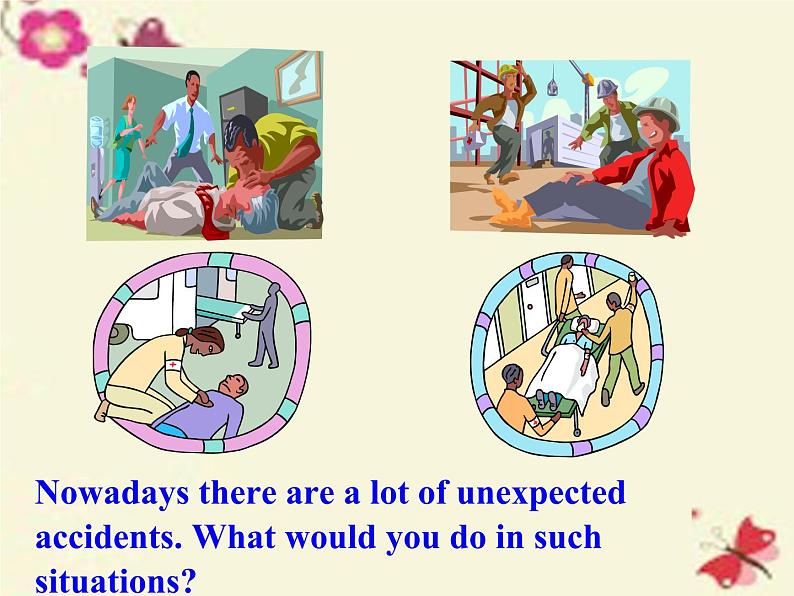 Nowadays there are a lot of unexpected accidents. What would you do in such situations?